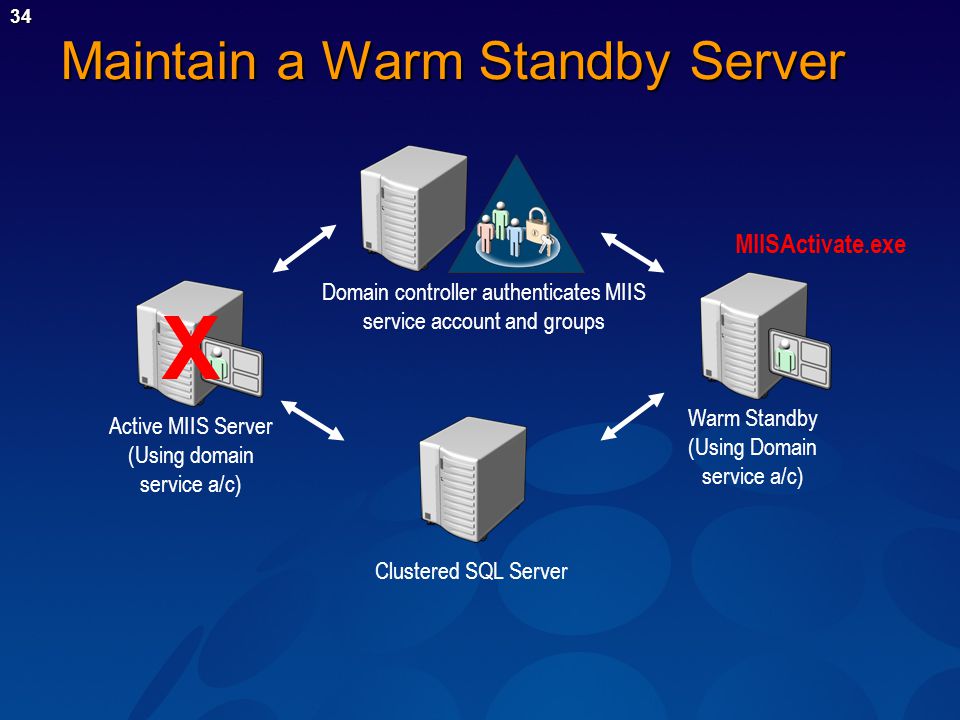 34

Maintain a Warm Standby Server

Domain controller authenticates MIIS service account and groups

MIISActivate.exe

X

Active MIIS Server (Using domain service a/c)

Warm Standby (Using Domain service a/c)

Clustered SQL Server